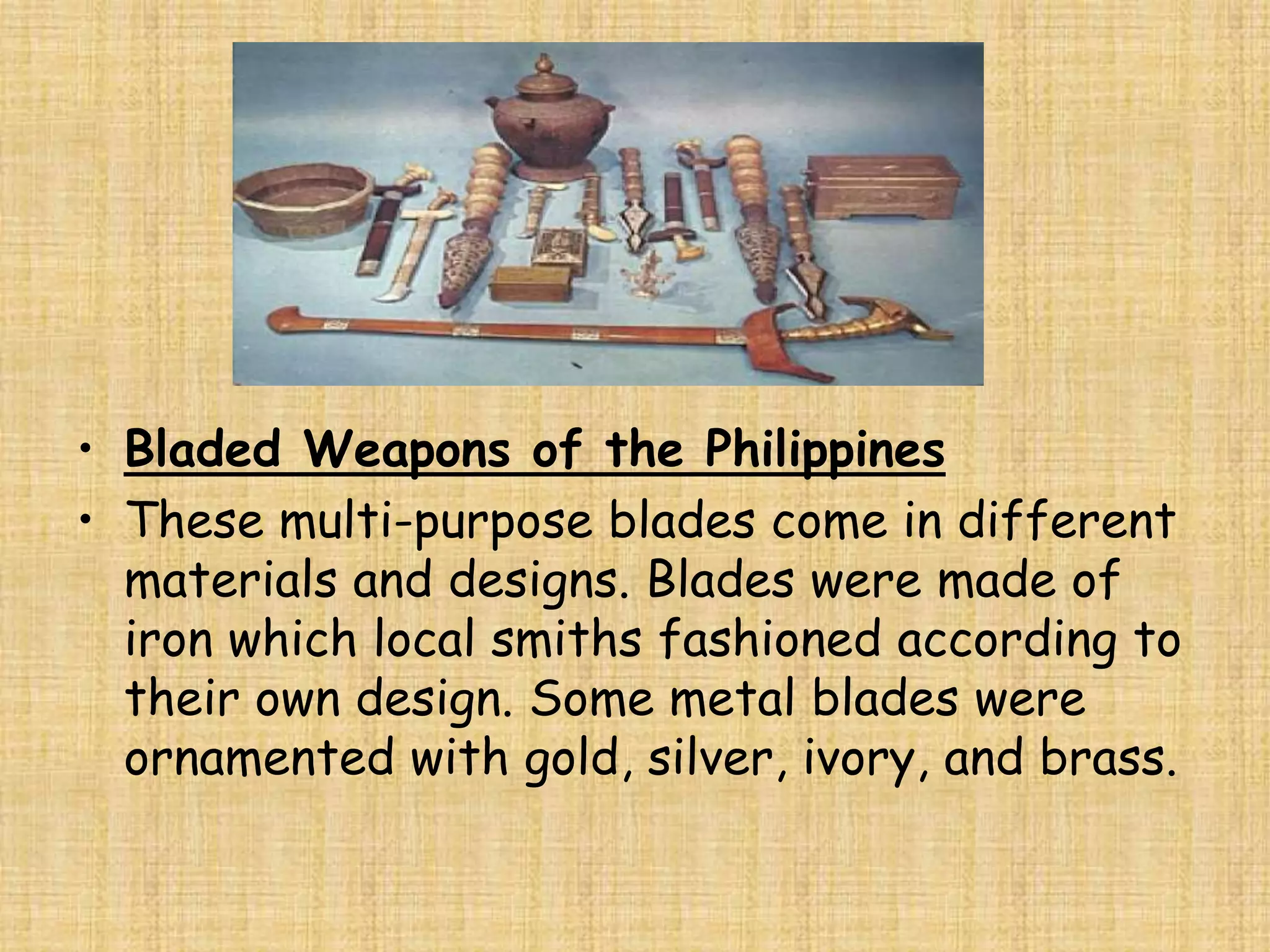 • Bladed Weapons of the Philippines
• These multi-purpose blades come in different materials and designs. Blades were made of iron which local smiths fashioned according to their own design. Some metal blades were ornamented with gold, silver, ivory, and brass.